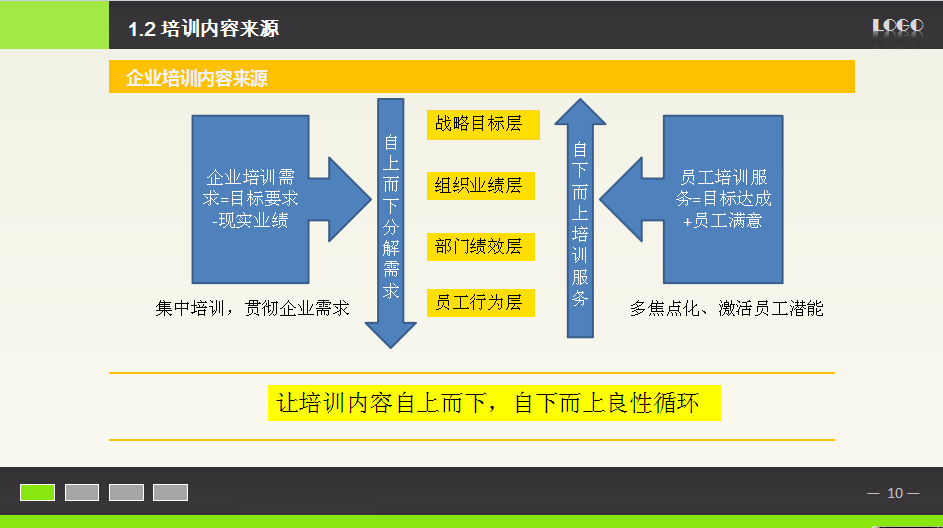 1.2 培训内容来源

LOGO

企业培训内容来源

企业培训需求=目标要求-现实业绩

自上而下分解需求

战略目标层

组织业绩层

部门绩效层

员工行为层

自下而上培训服务

员工培训服务=目标达成+员工满意

集中培训，贯彻企业需求

多焦点化、激活员工潜能

让培训内容自上而下，自下而上良性循环

— 10 —